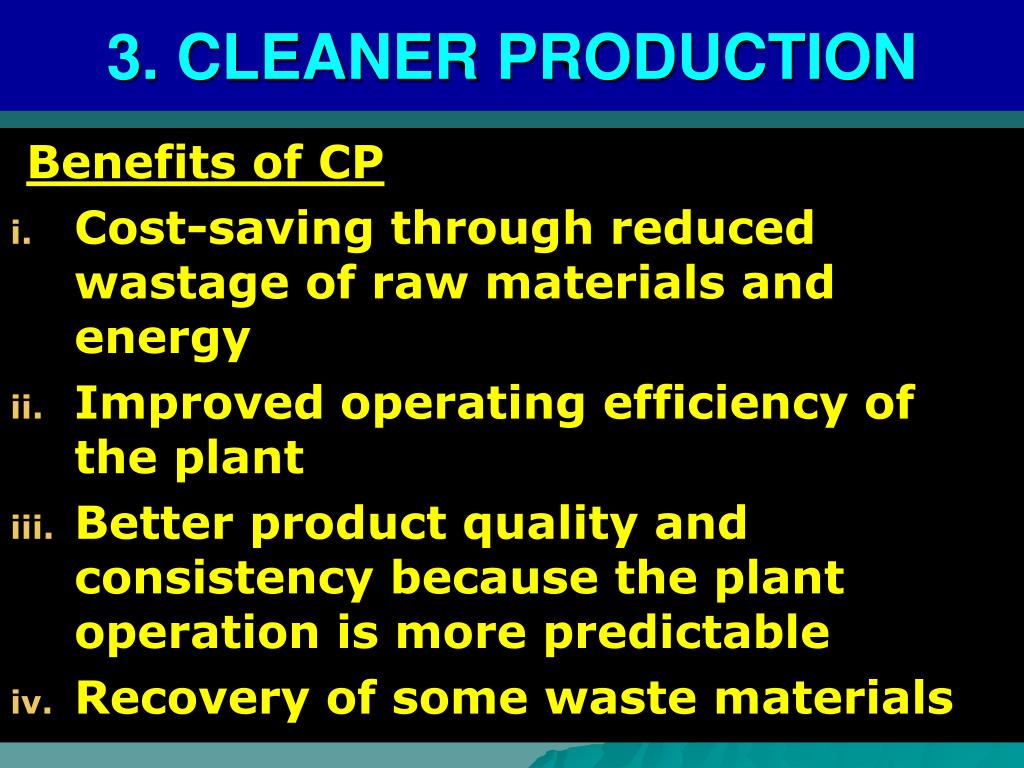 3. CLEANER PRODUCTION

Benefits of CP

i. Cost-saving through reduced wastage of raw materials and energy

ii. Improved operating efficiency of the plant

iii. Better product quality and consistency because the plant operation is more predictable

iv. Recovery of some waste materials